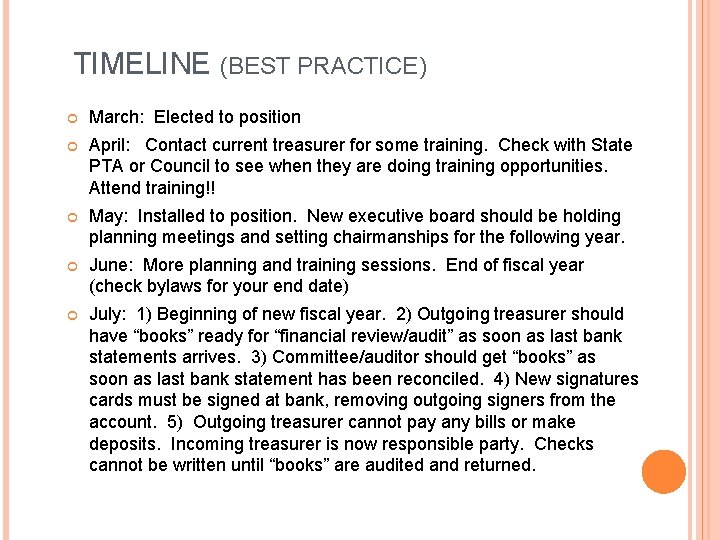 TIMELINE (BEST PRACTICE)

March: Elected to position

April: Contact current treasurer for some training. Check with State PTA or Council to see when they are doing training opportunities. Attend training!!

May: Installed to position. New executive board should be holding planning meetings and setting chairmanships for the following year.

June: More planning and training sessions. End of fiscal year (check bylaws for your end date)

July: 1) Beginning of new fiscal year. 2) Outgoing treasurer should have “books” ready for “financial review/audit” as soon as last bank statements arrives. 3) Committee/auditor should get “books” as soon as last bank statement has been reconciled. 4) New signatures cards must be signed at bank, removing outgoing signers from the account. 5) Outgoing treasurer cannot pay any bills or make deposits. Incoming treasurer is now responsible party. Checks cannot be written until “books” are audited and returned.